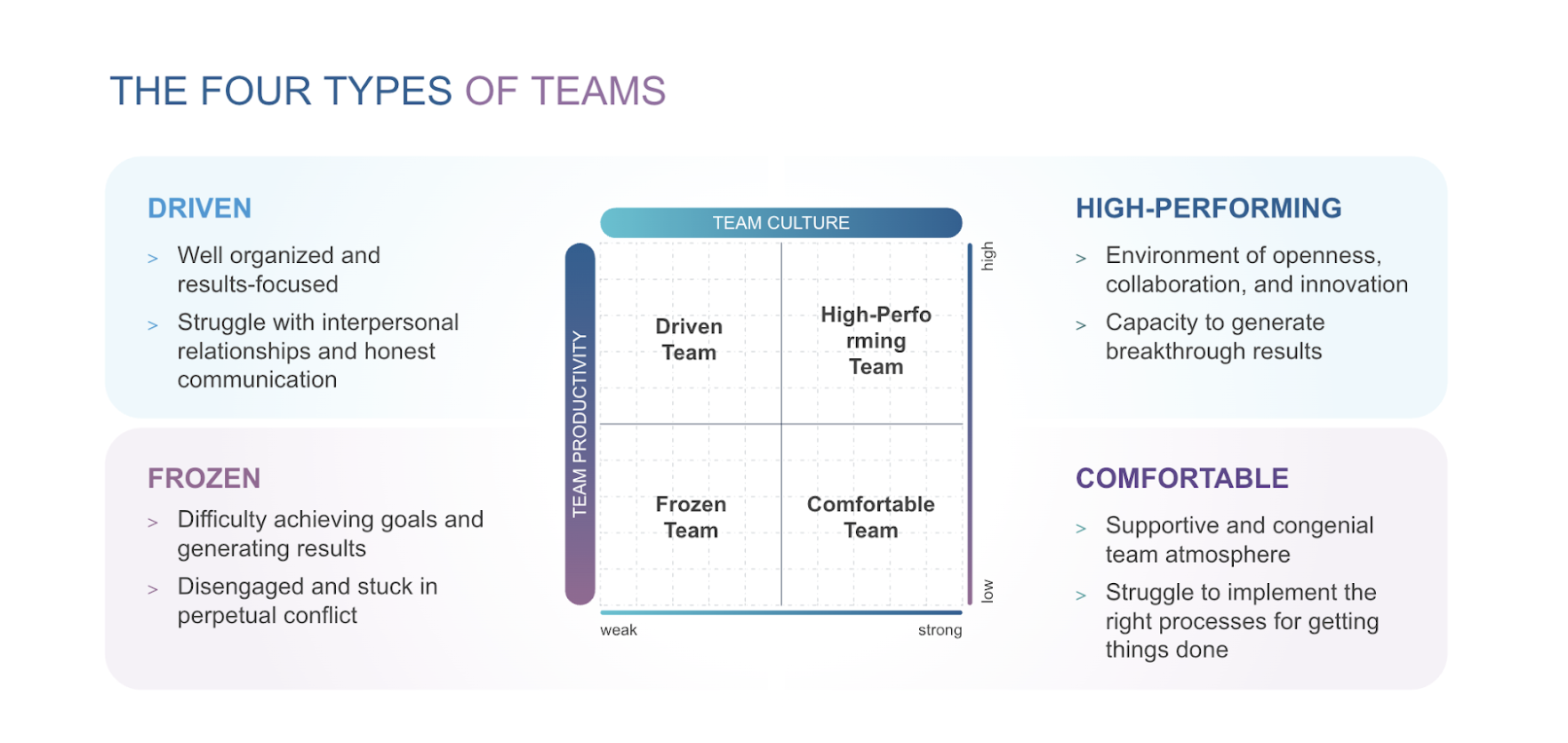 THE FOUR TYPES OF TEAMS

DRIVEN

> Well organized and results-focused

> Struggle with interpersonal relationships and honest communication

FROZEN

> Difficulty achieving goals and generating results

> Disengaged and stuck in perpetual conflict

TEAM CULTURE

TEAM PRODUCTIVITY

Driven Team

High-Perfo rming Team

Frozen Team

Comfortable Team

high

low

weak

strong

HIGH-PERFORMING

> Environment of openness, collaboration, and innovation

> Capacity to generate breakthrough results

COMFORTABLE

> Supportive and congenial team atmosphere

> Struggle to implement the right processes for getting things done